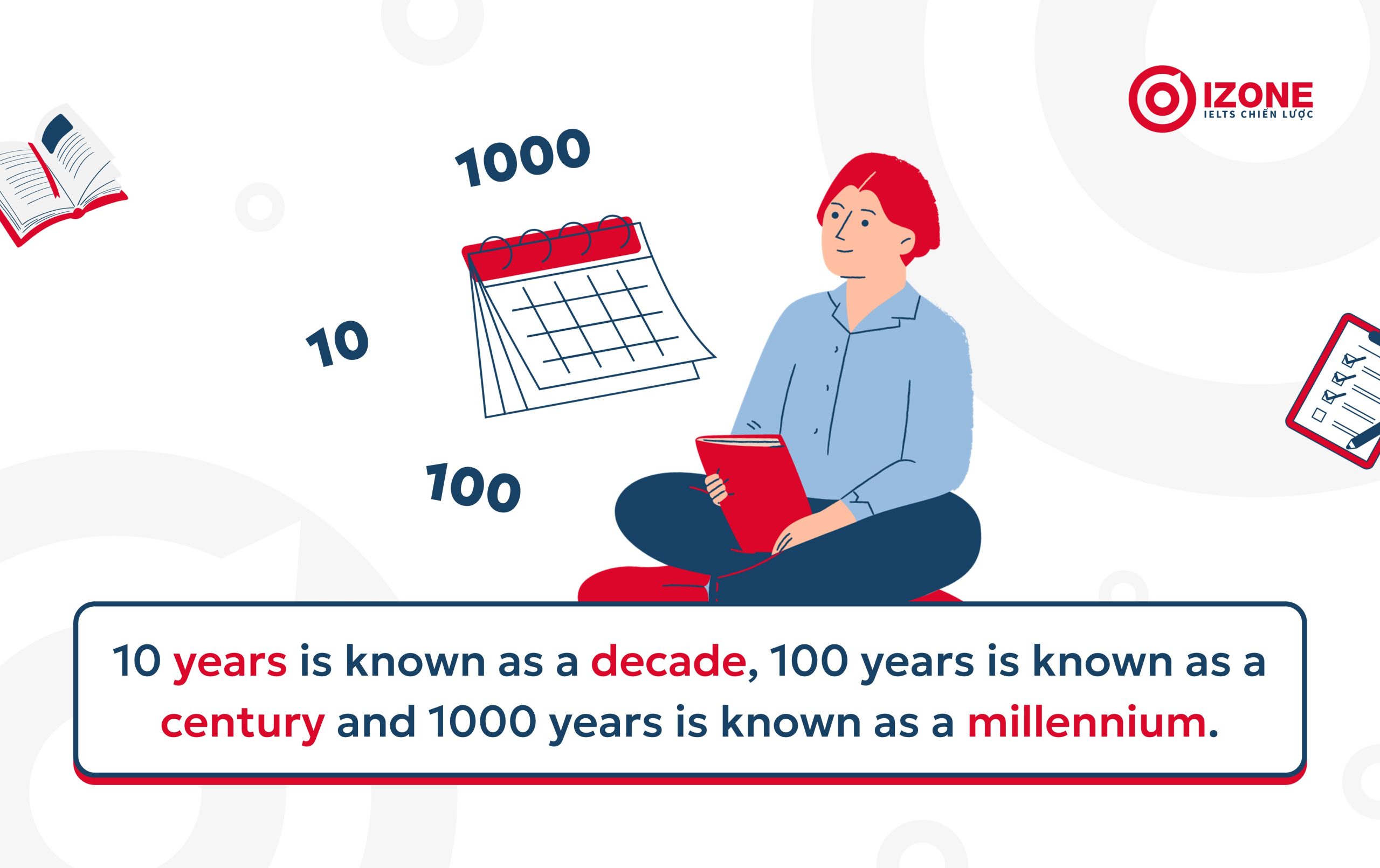 IZONE
IELTS CHIẾN LƯỢC

1000

10

100

10 years is known as a decade, 100 years is known as a century and 1000 years is known as a millennium.